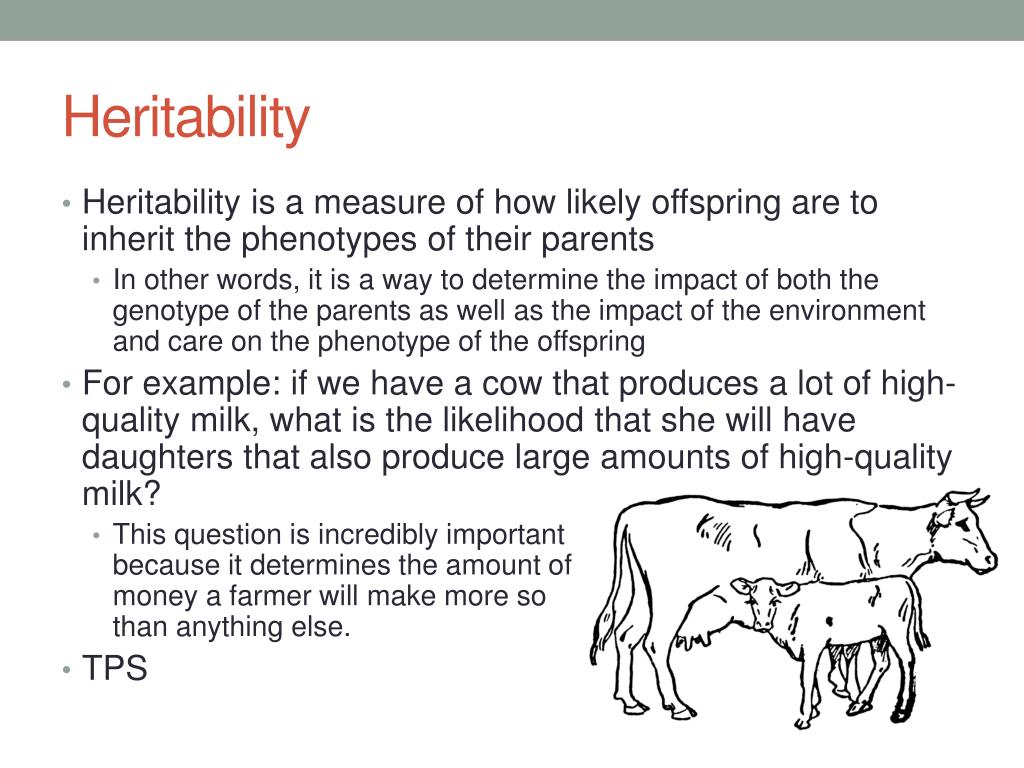 Heritability

• Heritability is a measure of how likely offspring are to inherit the phenotypes of their parents
  • In other words, it is a way to determine the impact of both the genotype of the parents as well as the impact of the environment and care on the phenotype of the offspring
• For example: if we have a cow that produces a lot of high-quality milk, what is the likelihood that she will have daughters that also produce large amounts of high-quality milk?
  • This question is incredibly important because it determines the amount of money a farmer will make more so than anything else.
• TPS